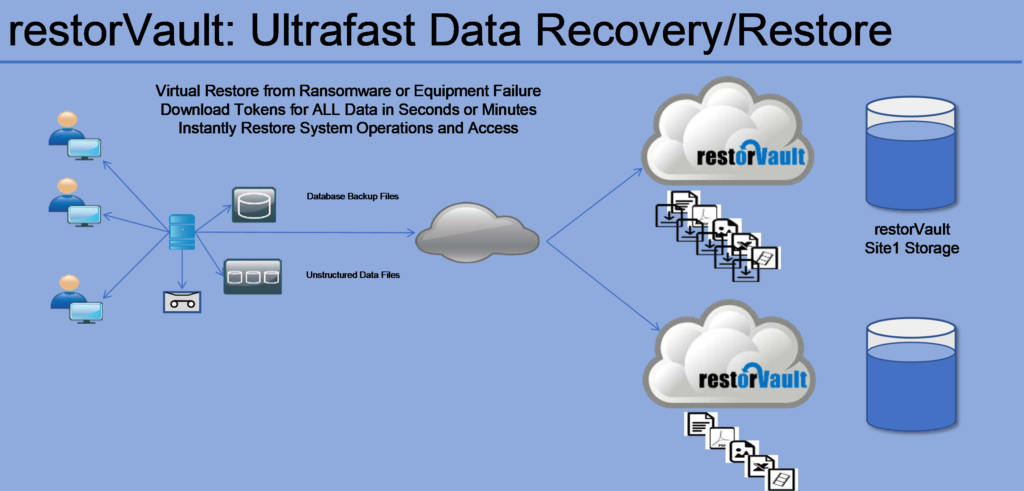 restorVault: Ultrafast Data Recovery/Restore

Virtual Restore from Ransomware or Equipment Failure
Download Tokens for ALL Data in Seconds or Minutes
Instantly Restore System Operations and Access

Database Backup Files

Unstructured Data Files

restorVault

restorVault
Site1 Storage

restorVault